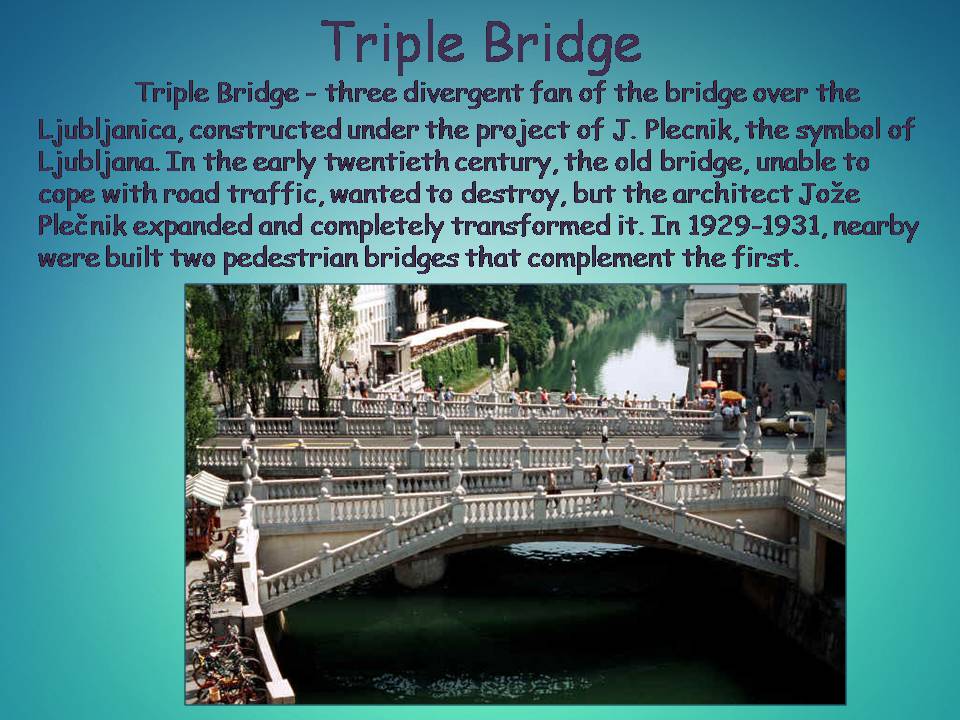 Triple Bridge

Triple Bridge - three divergent fan of the bridge over the Ljubljanica, constructed under the project of J. Plecnik, the symbol of Ljubljana. In the early twentieth century, the old bridge, unable to cope with road traffic, wanted to destroy, but the architect Jože Plečnik expanded and completely transformed it. In 1929-1931, nearby were built two pedestrian bridges that complement the first.